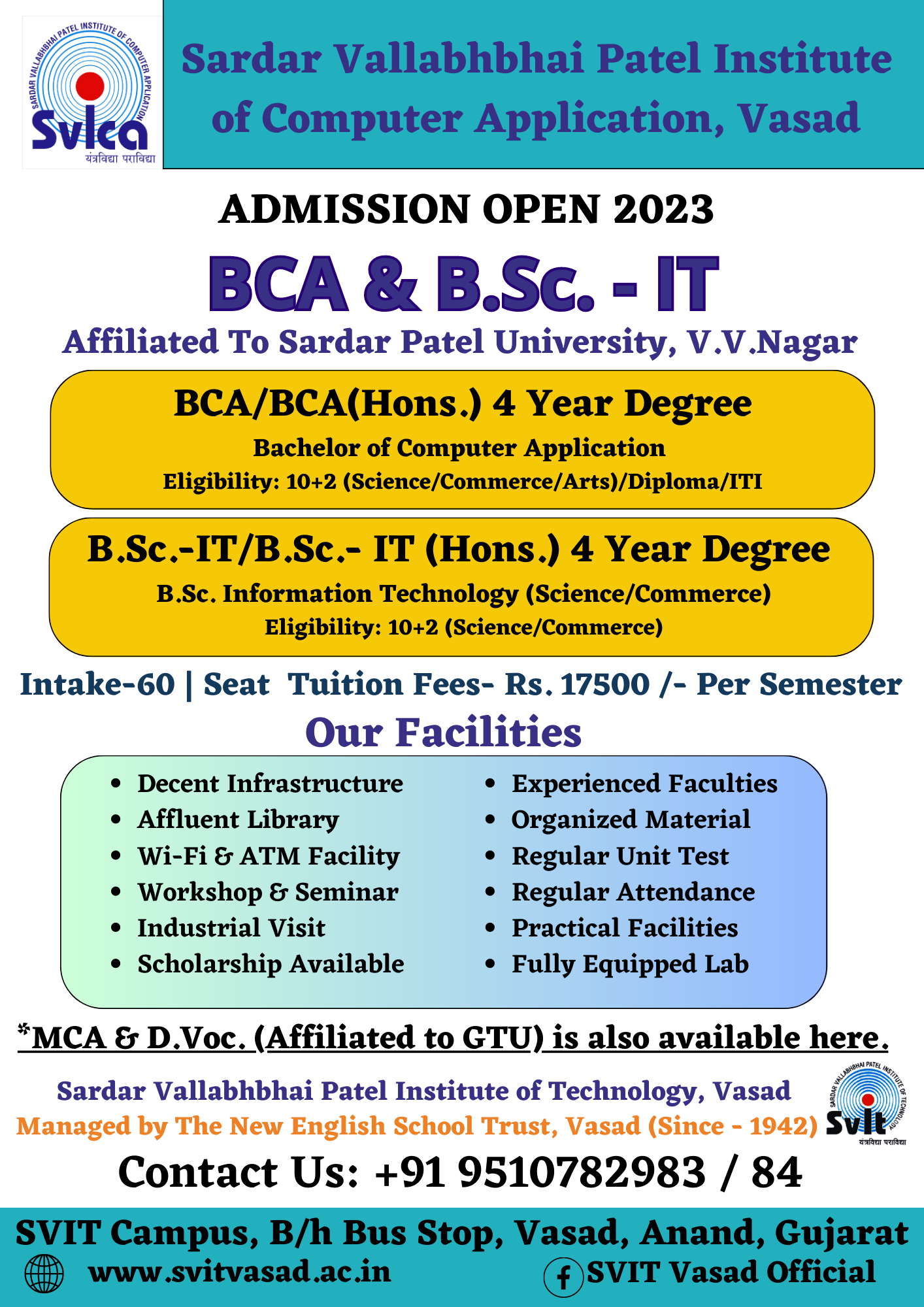 SARDAR VALLABHBHAI PATEL INSTITUTE OF COMPUTER APPLICATION
Svica
यंत्रविद्या पराविद्या

Sardar Vallabhbhai Patel Institute of Computer Application, Vasad

ADMISSION OPEN 2023

BCA & B.Sc. - IT

Affiliated To Sardar Patel University, V.V.Nagar

BCA/BCA(Hons.) 4 Year Degree
Bachelor of Computer Application
Eligibility: 10+2 (Science/Commerce/Arts)/Diploma/ITI

B.Sc.-IT/B.Sc.- IT (Hons.) 4 Year Degree
B.Sc. Information Technology (Science/Commerce)
Eligibility: 10+2 (Science/Commerce)

Intake-60 | Seat Tuition Fees- Rs. 17500 /- Per Semester

Our Facilities

- Decent Infrastructure
- Affluent Library
- Wi-Fi & ATM Facility
- Workshop & Seminar
- Industrial Visit
- Scholarship Available

- Experienced Faculties
- Organized Material
- Regular Unit Test
- Regular Attendance
- Practical Facilities
- Fully Equipped Lab

*MCA & D.Voc. (Affiliated to GTU) is also available here.

Sardar Vallabhbhai Patel Institute of Technology, Vasad
Managed by The New English School Trust, Vasad (Since - 1942)

SARDAR VALLABHBHAI PATEL INSTITUTE OF TECHNOLOGY
Svit
यंत्रविद्या पराविद्या

Contact Us: +91 9510782983 / 84

SVIT Campus, B/h Bus Stop, Vasad, Anand, Gujarat
www.svitvasad.ac.in
SVIT Vasad Official